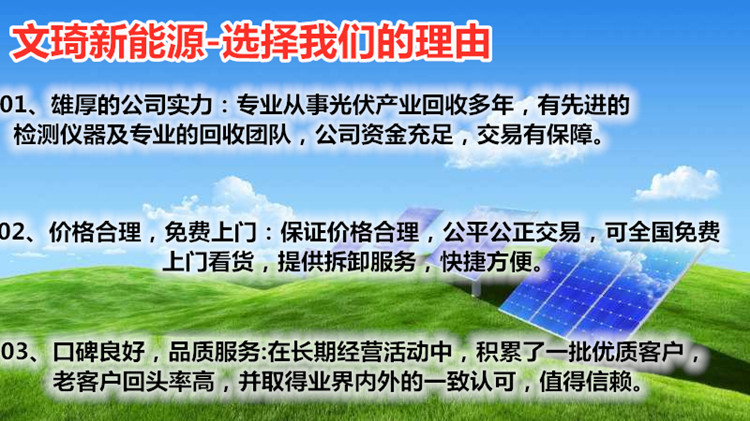 文琦新能源-选择我们的理由

01、雄厚的公司实力：专业从事光伏产业回收多年，有先进的检测仪器及专业的回收团队，公司资金充足，交易有保障。

02、价格合理，免费上门：保证价格合理，公平公正交易，可全国免费上门看货，提供拆卸服务，快捷方便。

03、口碑良好，品质服务:在长期经营活动中，积累了一批优质客户，老客户回头率高，并取得业界内外的一致认可，值得信赖。